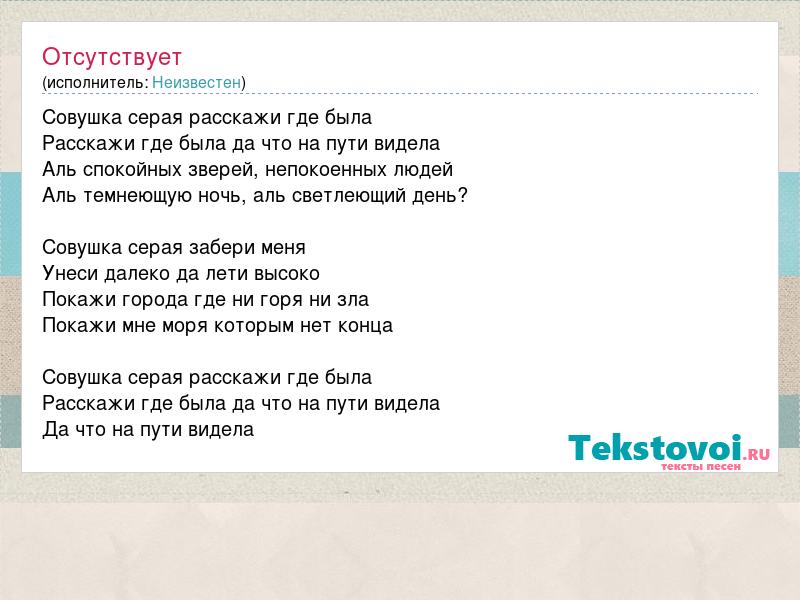 Отсутствует
(исполнитель: Неизвестен)

Совушка серая расскажи где была
Расскажи где была да что на пути видела
Аль спокойных зверей, непокоенных людей
Аль темнеющую ночь, аль светлеющий день?

Совушка серая забери меня
Унеси далеко да лети высоко
Покажи города где ни горя ни зла
Покажи мне моря которым нет конца

Совушка серая расскажи где была
Расскажи где была да что на пути видела
Да что на пути видела

Tekstovoi.RU
тексты песен